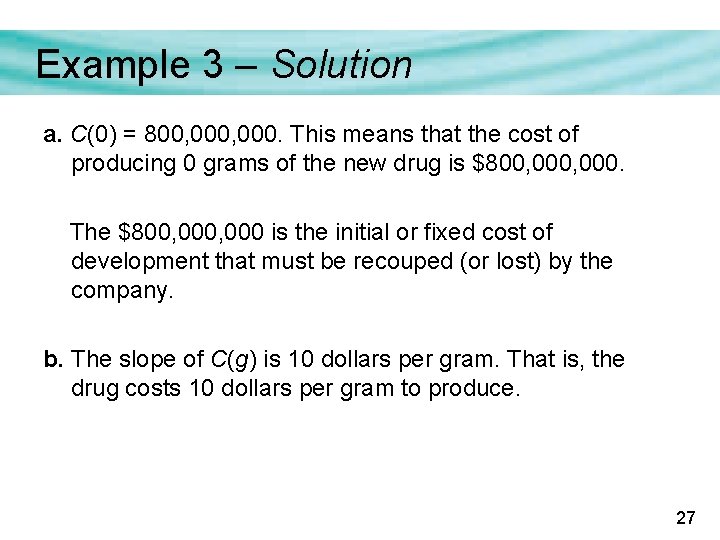 Example 3 – Solution

a. $C(0) = 800,000,000$. This means that the cost of producing 0 grams of the new drug is $800,000,000.

The $800,000,000 is the initial or fixed cost of development that must be recouped (or lost) by the company.

b. The slope of $C(g)$ is 10 dollars per gram. That is, the drug costs 10 dollars per gram to produce.

27